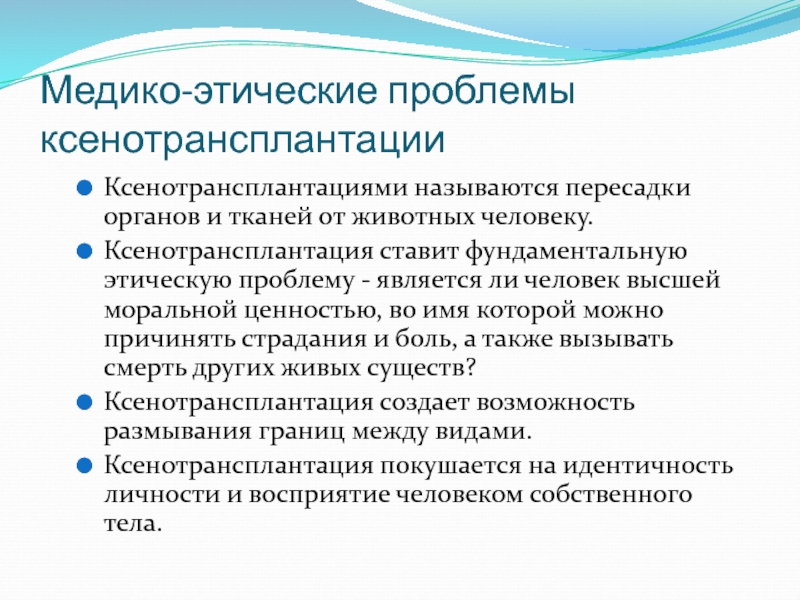 Медико-этические проблемы ксенотрансплантации

Ксенотрансплантациями называются пересадки органов и тканей от животных человеку.

Ксенотрансплантация ставит фундаментальную этическую проблему - является ли человек высшей моральной ценностью, во имя которой можно причинять страдания и боль, а также вызывать смерть других живых существ?

Ксенотрансплантация создает возможность размывания границ между видами.

Ксенотрансплантация покушается на идентичность личности и восприятие человеком собственного тела.